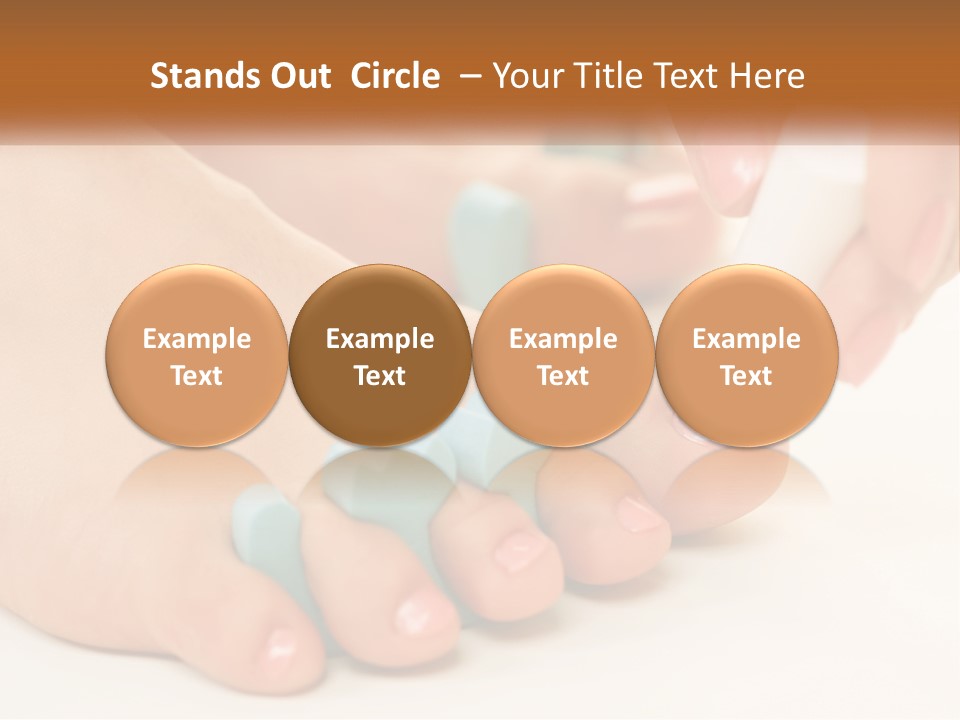 Stands Out Circle – Your Title Text Here

Example Text

Example Text

Example Text

Example Text